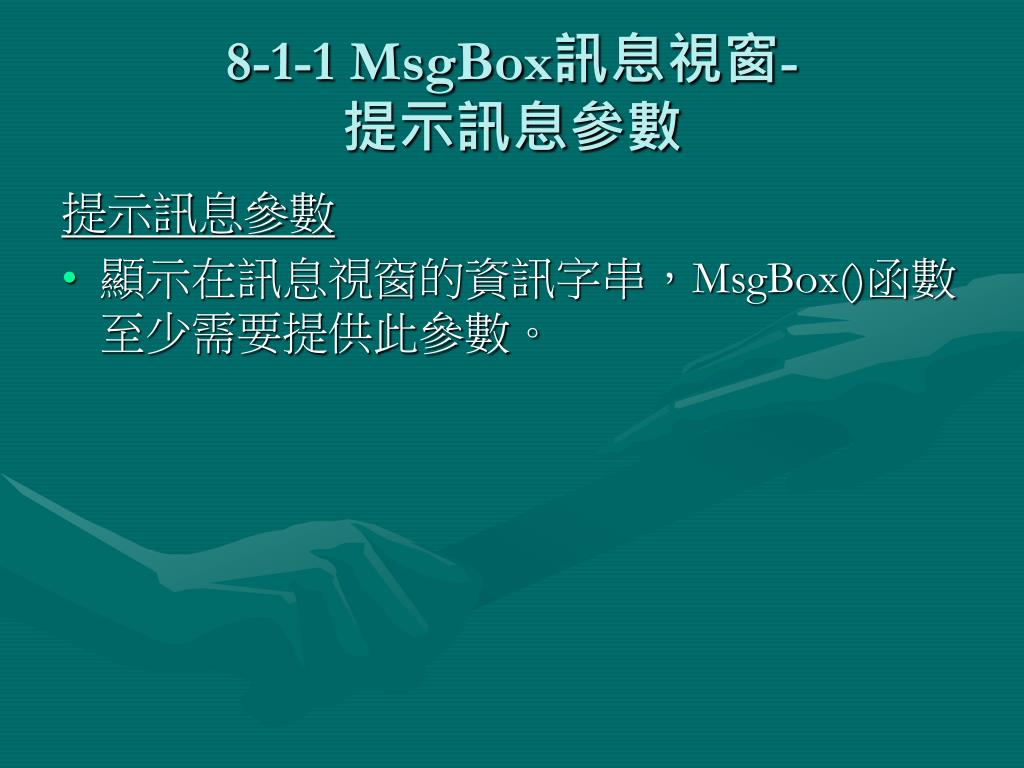 8-1-1 MsgBox訊息視窗-
提示訊息參數

提示訊息參數

• 顯示在訊息視窗的資訊字串，MsgBox()函數至少需要提供此參數。